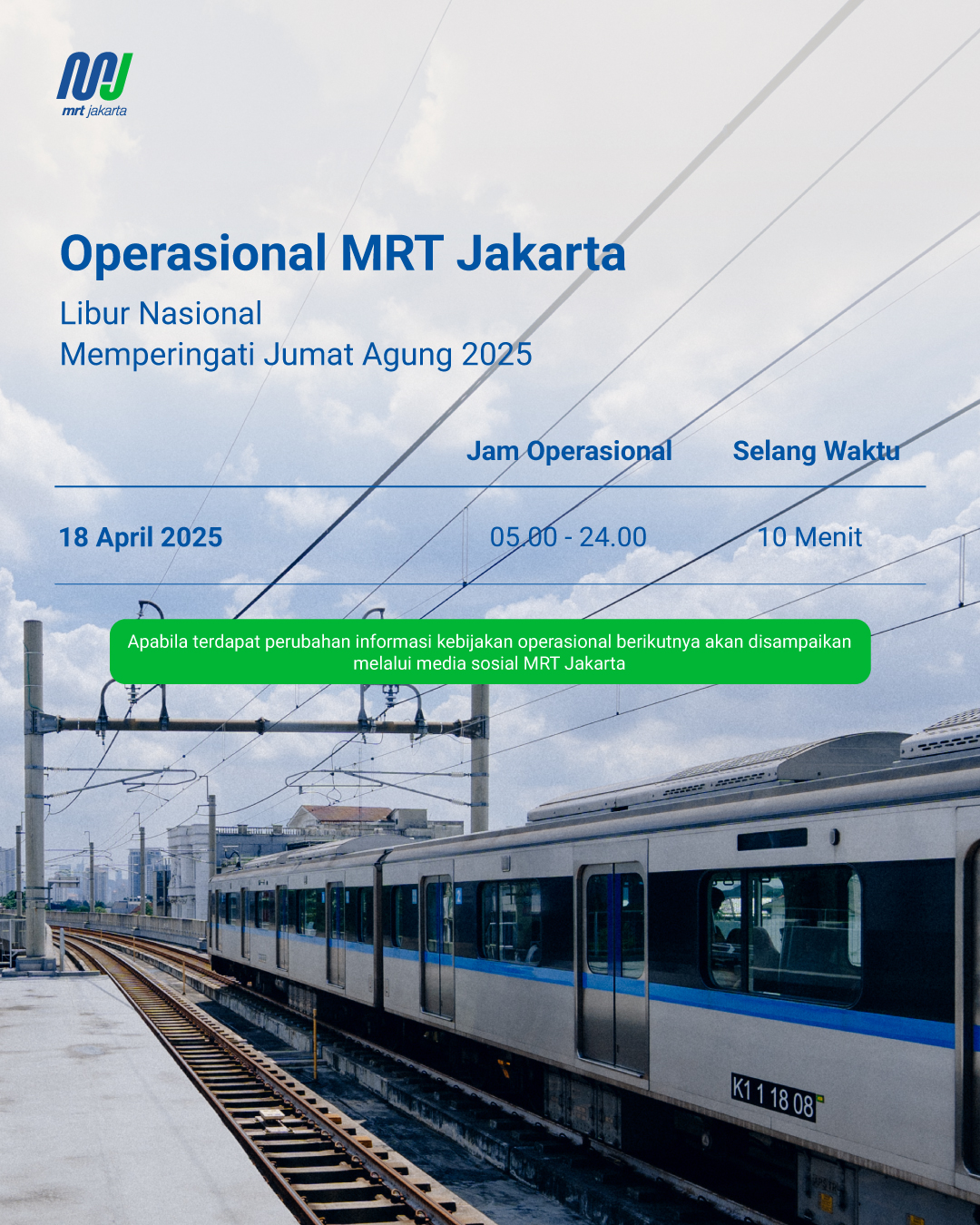 mrt jakarta

Operasional MRT Jakarta

Libur Nasional
Memperingati Jumat Agung 2025

| | Jam Operasional | Selang Waktu |
|---|---|---|
| 18 April 2025 | 05.00 - 24.00 | 10 Menit |

Apabila terdapat perubahan informasi kebijakan operasional berikutnya akan disampaikan melalui media sosial MRT Jakarta

K1 1 18 08